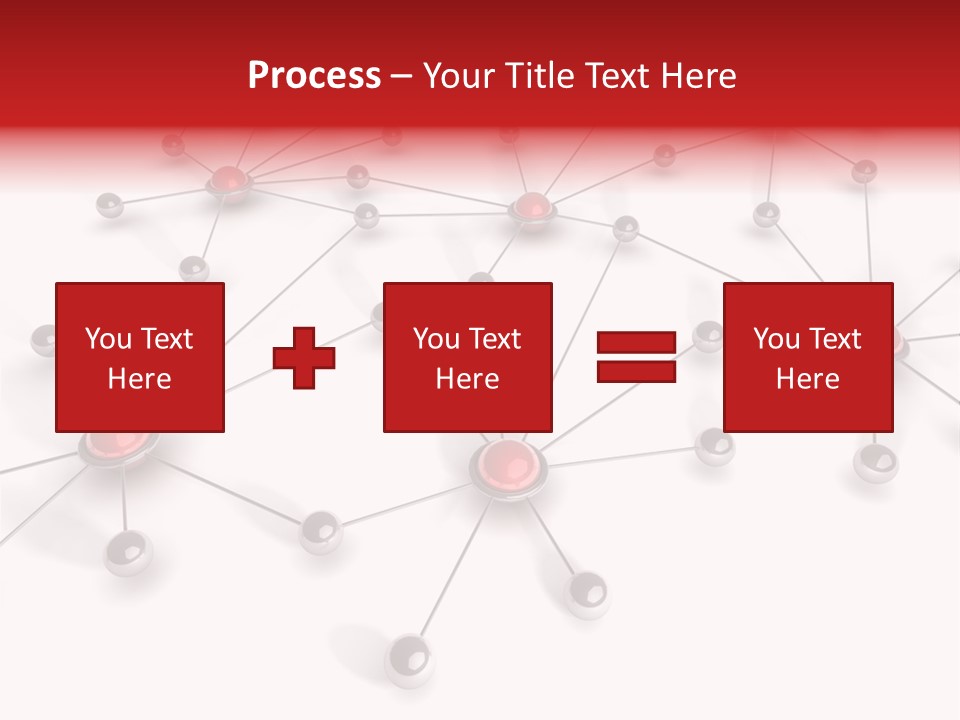 Process – Your Title Text Here

You Text Here

You Text Here

You Text Here